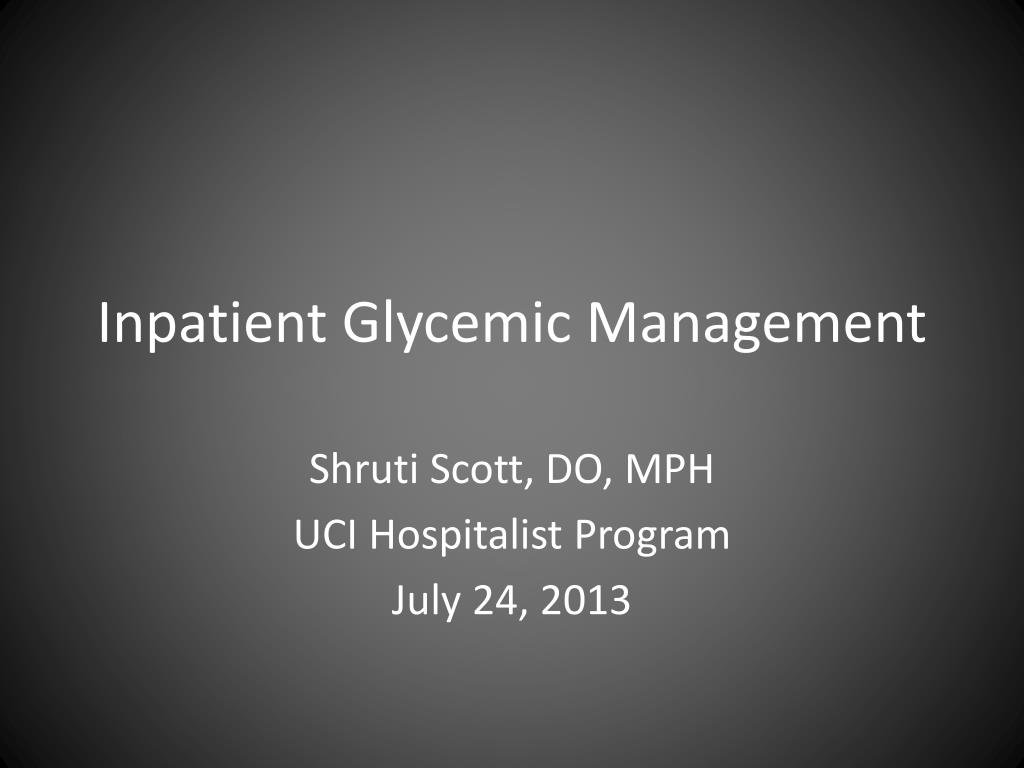 Inpatient Glycemic Management

Shruti Scott, DO, MPH
UCI Hospitalist Program
July 24, 2013